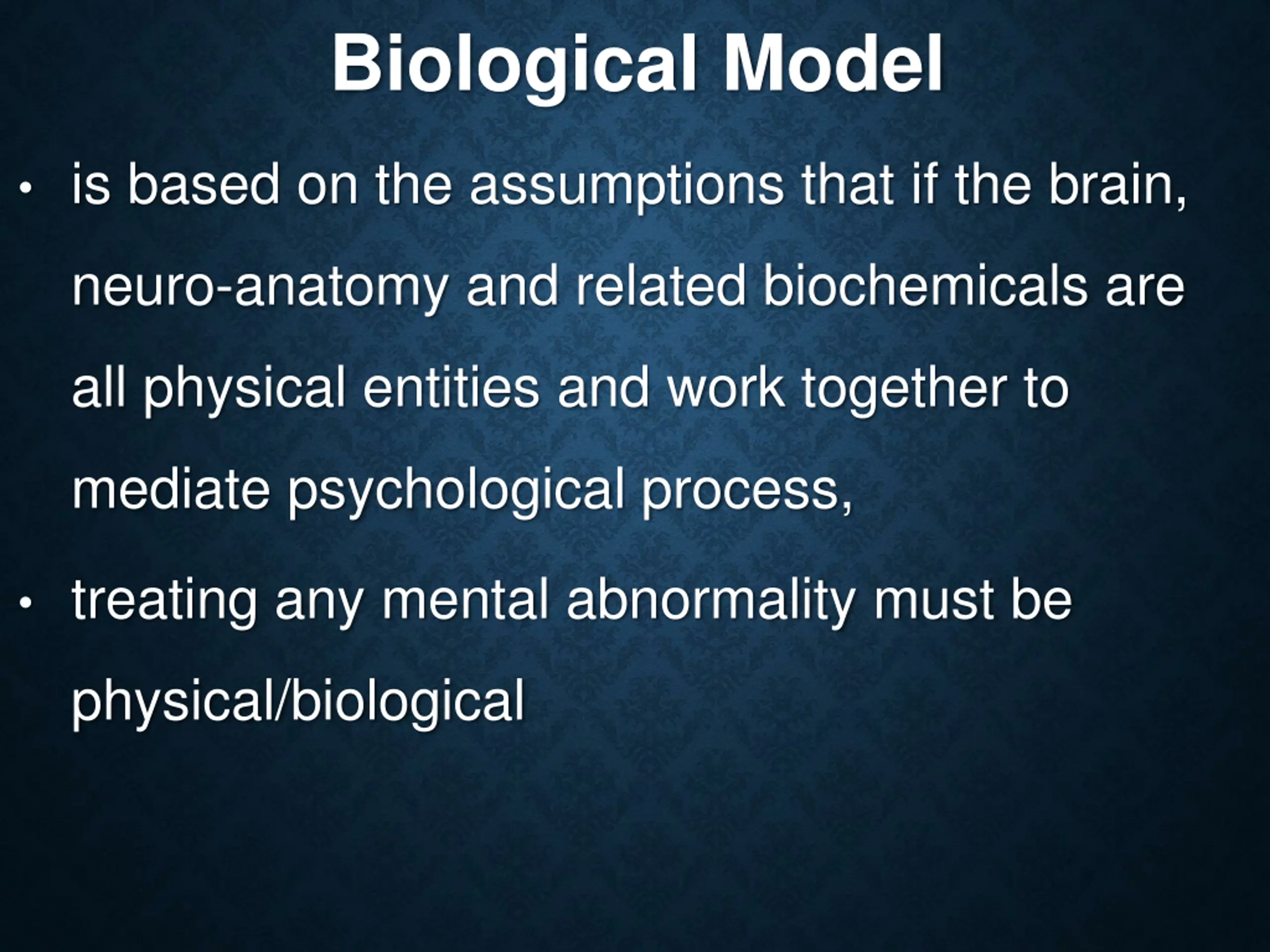 Biological Model

• is based on the assumptions that if the brain, neuro-anatomy and related biochemicals are all physical entities and work together to mediate psychological process,

• treating any mental abnormality must be physical/biological